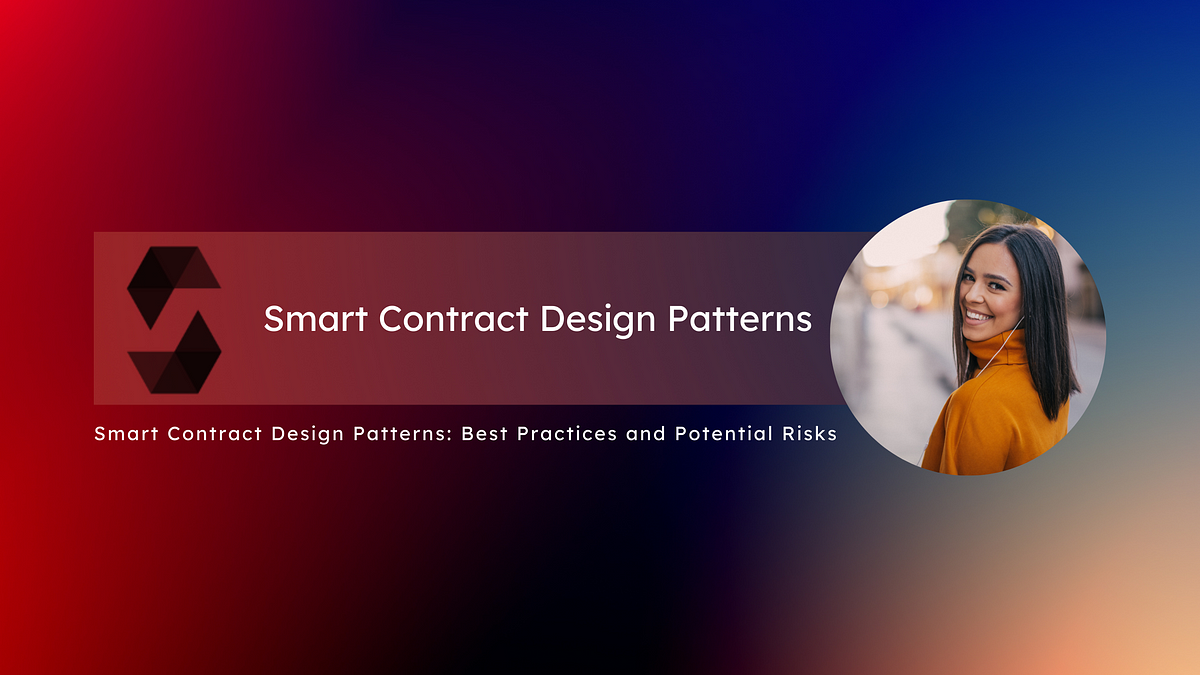 Smart Contract Design Patterns

Smart Contract Design Patterns: Best Practices and Potential Risks